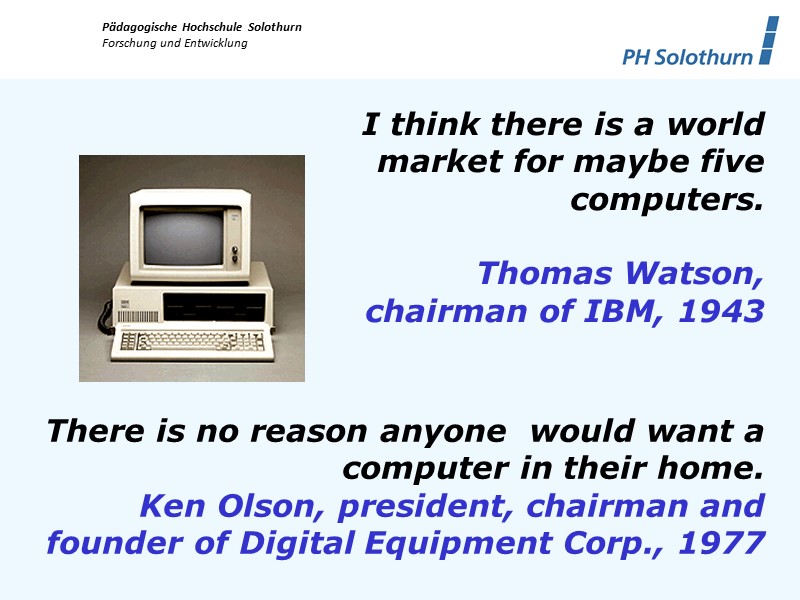 Pädagogische Hochschule Solothurn
Forschung und Entwicklung

PH Solothurn

I think there is a world market for maybe five computers.

Thomas Watson, chairman of IBM, 1943

There is no reason anyone would want a computer in their home.
Ken Olson, president, chairman and founder of Digital Equipment Corp., 1977